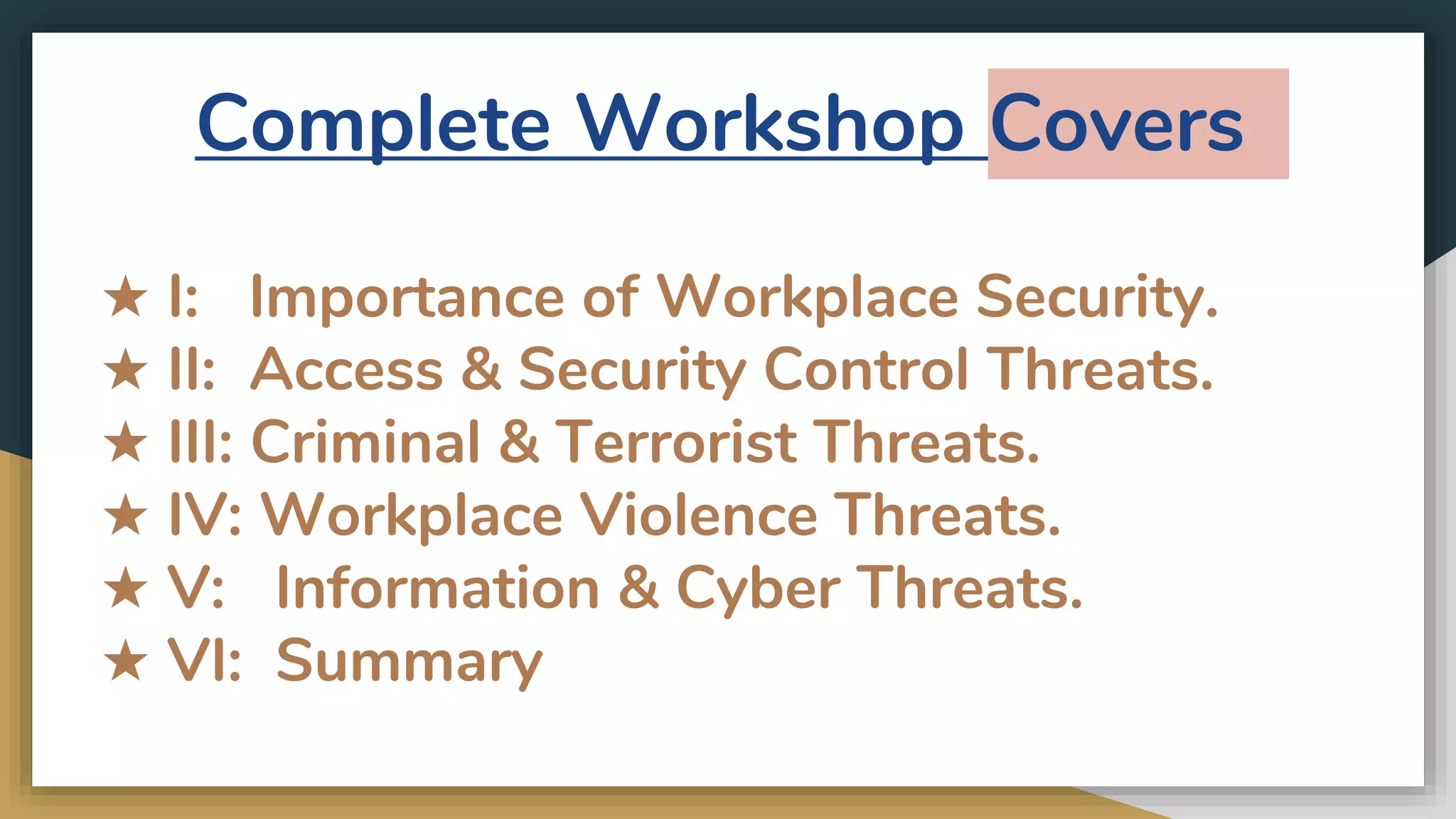 Complete Workshop Covers

★ I: Importance of Workplace Security.
★ II: Access & Security Control Threats.
★ III: Criminal & Terrorist Threats.
★ IV: Workplace Violence Threats.
★ V: Information & Cyber Threats.
★ VI: Summary